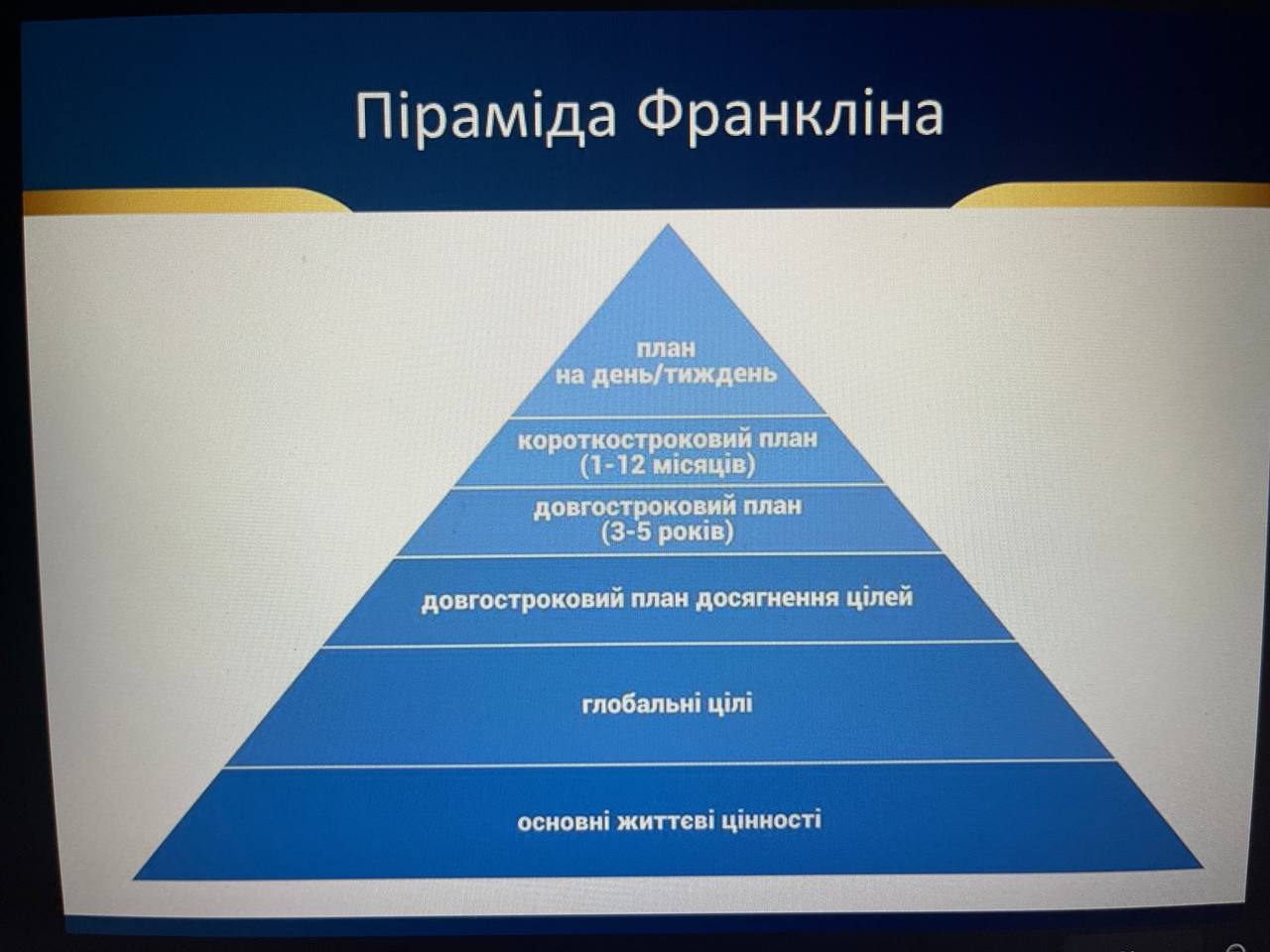 Піраміда Франкліна

план
на день/тиждень

короткостроковий план
(1-12 місяців)

довгостроковий план
(3-5 років)

довгостроковий план досягнення цілей

глобальні цілі

основні життєві цінності